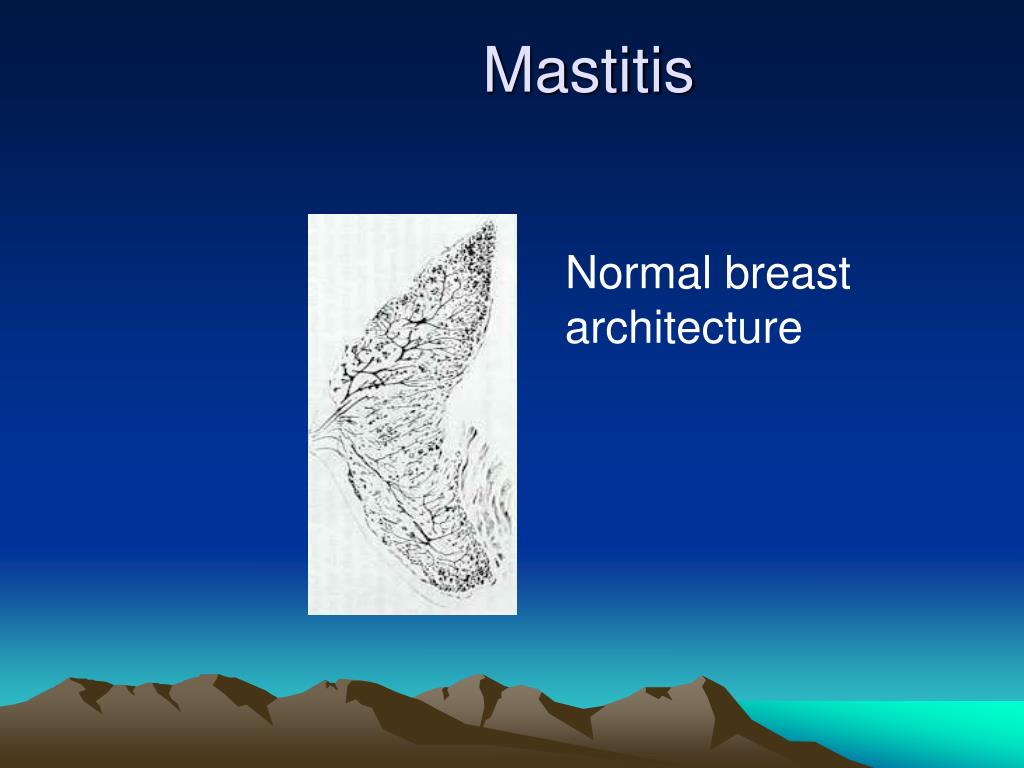 Mastitis

Normal breast architecture